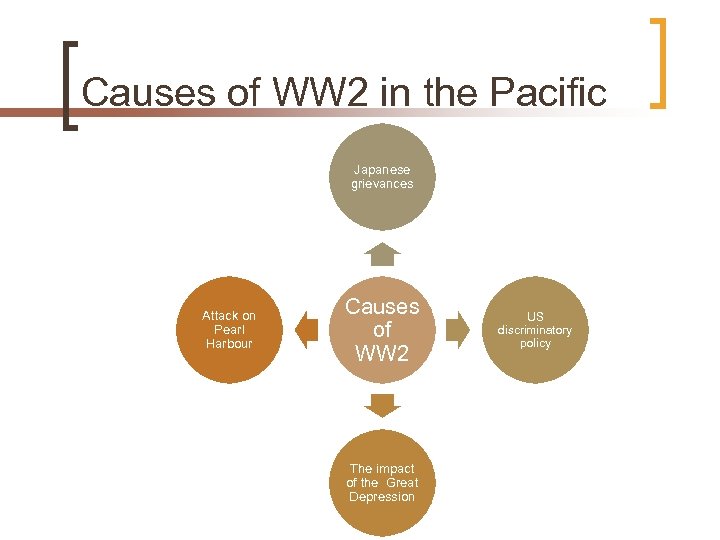 Causes of WW2 in the Pacific

Japanese grievances

Attack on Pearl Harbour

Causes of WW2

US discriminatory policy

The impact of the Great Depression